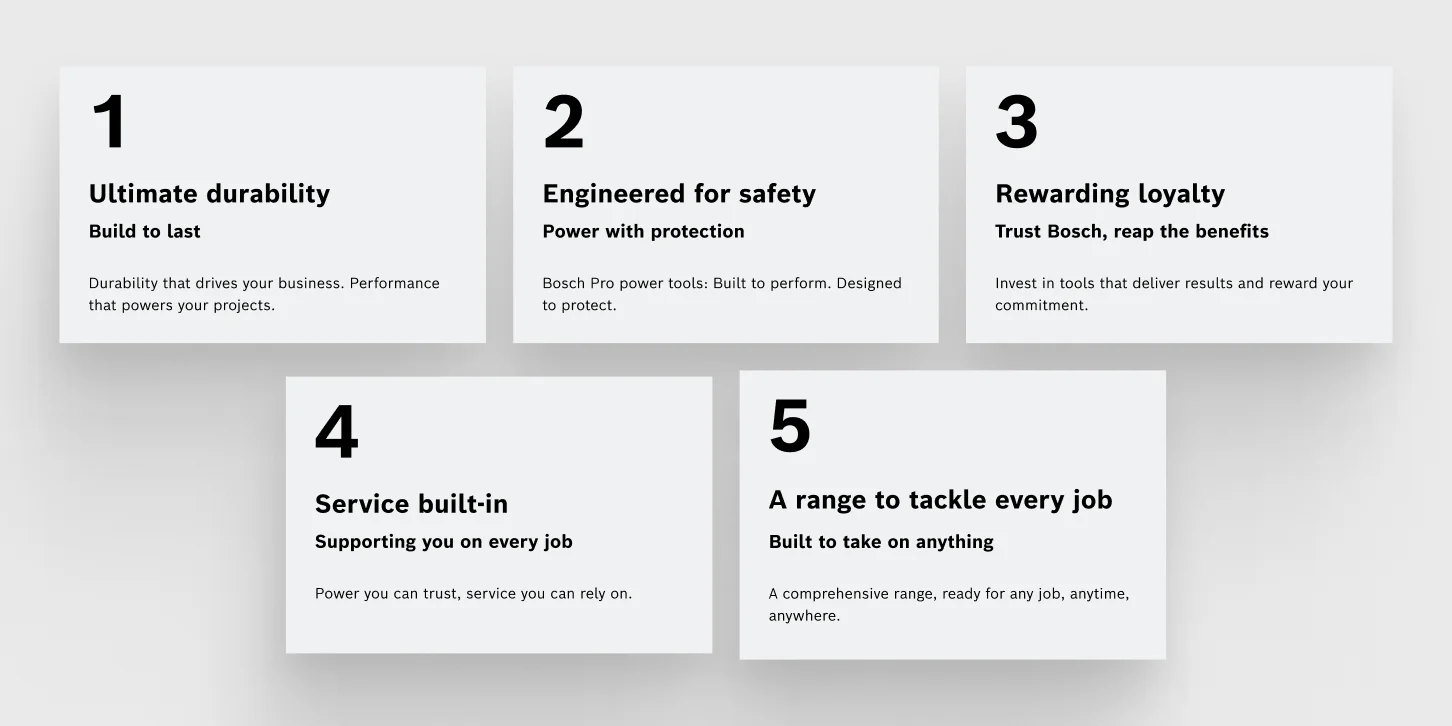 1

Ultimate durability

Build to last

Durability that drives your business. Performance that powers your projects.

2

Engineered for safety

Power with protection

Bosch Pro power tools: Built to perform. Designed to protect.

3

Rewarding loyalty

Trust Bosch, reap the benefits

Invest in tools that deliver results and reward your commitment.

4

Service built-in

Supporting you on every job

Power you can trust, service you can rely on.

5

A range to tackle every job

Built to take on anything

A comprehensive range, ready for any job, anytime, anywhere.